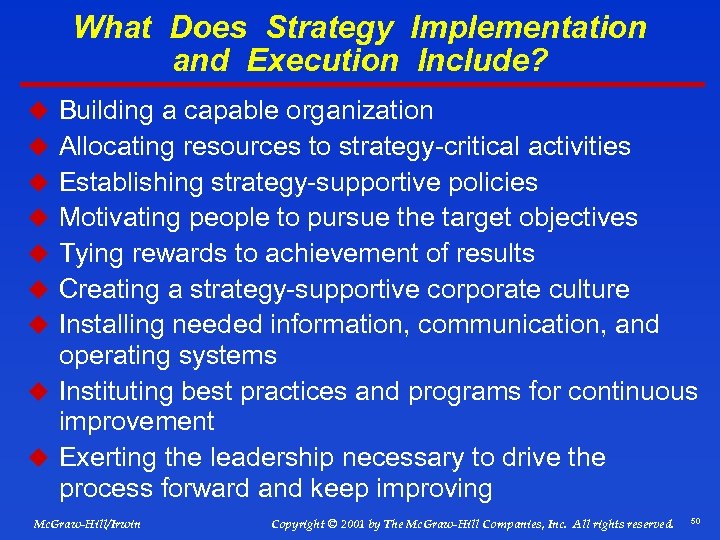 What Does Strategy Implementation and Execution Include?

◆ Building a capable organization
◆ Allocating resources to strategy-critical activities
◆ Establishing strategy-supportive policies
◆ Motivating people to pursue the target objectives
◆ Tying rewards to achievement of results
◆ Creating a strategy-supportive corporate culture
◆ Installing needed information, communication, and operating systems
◆ Instituting best practices and programs for continuous improvement
◆ Exerting the leadership necessary to drive the process forward and keep improving

McGraw-Hill/Irwin

Copyright © 2001 by The McGraw-Hill Companies, Inc. All rights reserved.

50